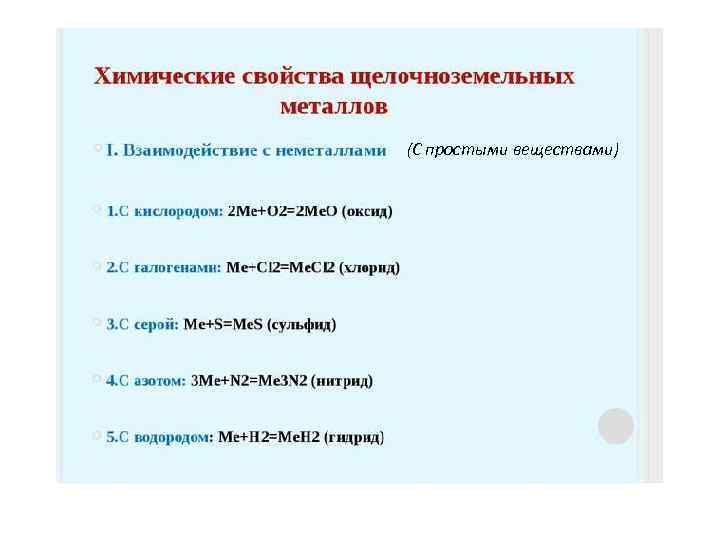 Химические свойства щелочноземельных металлов

I. Взаимодействие с неметаллами (С простыми веществами)

1.С кислородом: 2Me+O2=2MeO (оксид)

2.С галогенами: Me+Cl2=MeCl2 (хлорид)

3.С серой: Me+S=MeS (сульфид)

4.С азотом: 3Me+N2=Me3N2 (нитрид)

5.С водородом: Me+H2=MeH2 (гидрид)